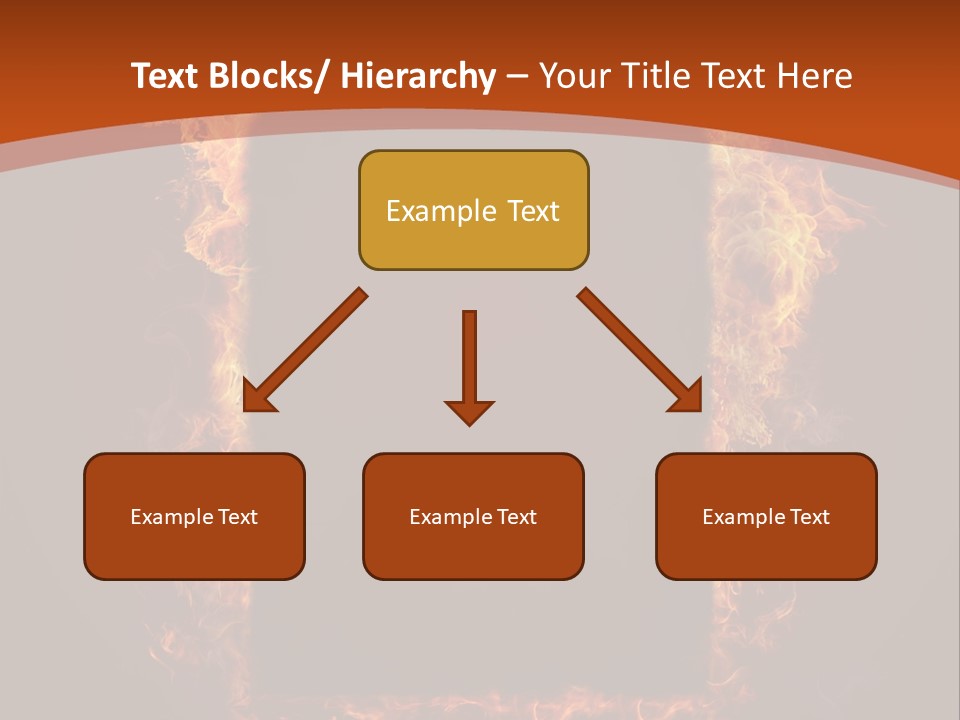 Text Blocks/ Hierarchy – Your Title Text Here

Example Text

Example Text

Example Text

Example Text